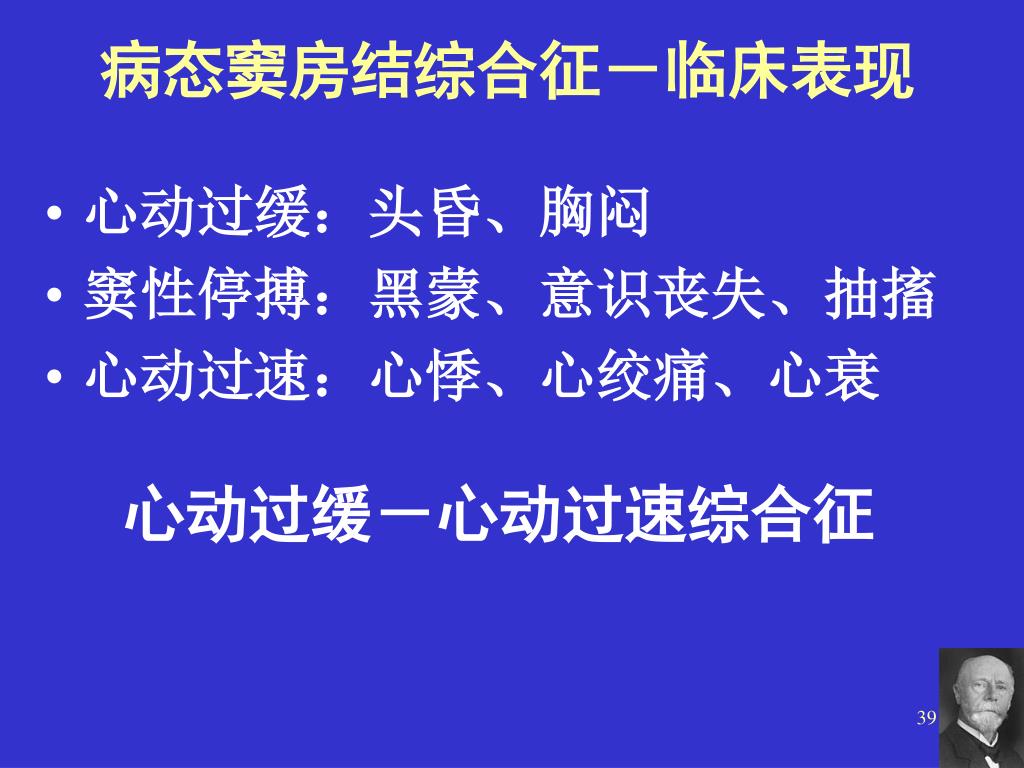 病态窦房结综合征－临床表现

• 心动过缓：头昏、胸闷
• 窦性停搏：黑蒙、意识丧失、抽搐
• 心动过速：心悸、心绞痛、心衰

心动过缓－心动过速综合征

39